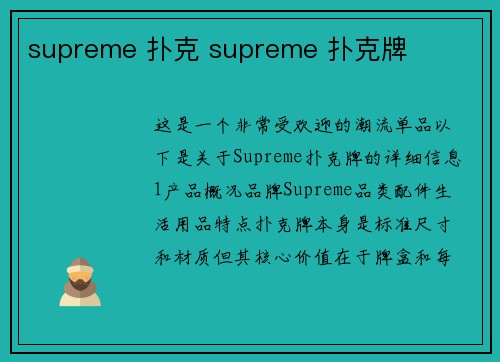 supreme 扑克 supreme 扑克牌

这是一个非常受欢迎的潮流单品以下是关于Supreme扑克牌的详细信息1产品概况品牌Supreme品类配件生活用品特点扑克牌本身是标准尺寸和材质但其核心价值在于牌盒和每